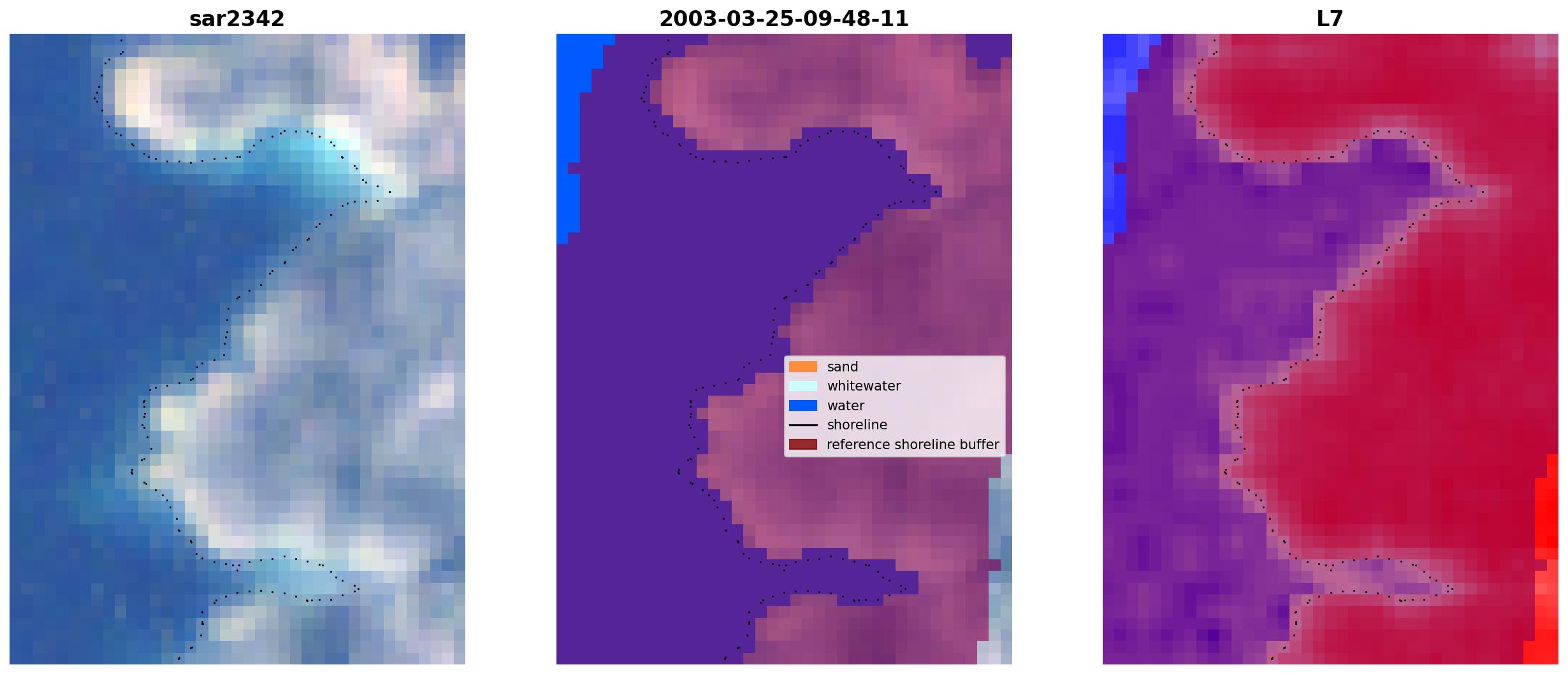 sar2342

2003-03-25-09-48-11

sand
whitewater
water
shoreline
reference shoreline buffer

L7